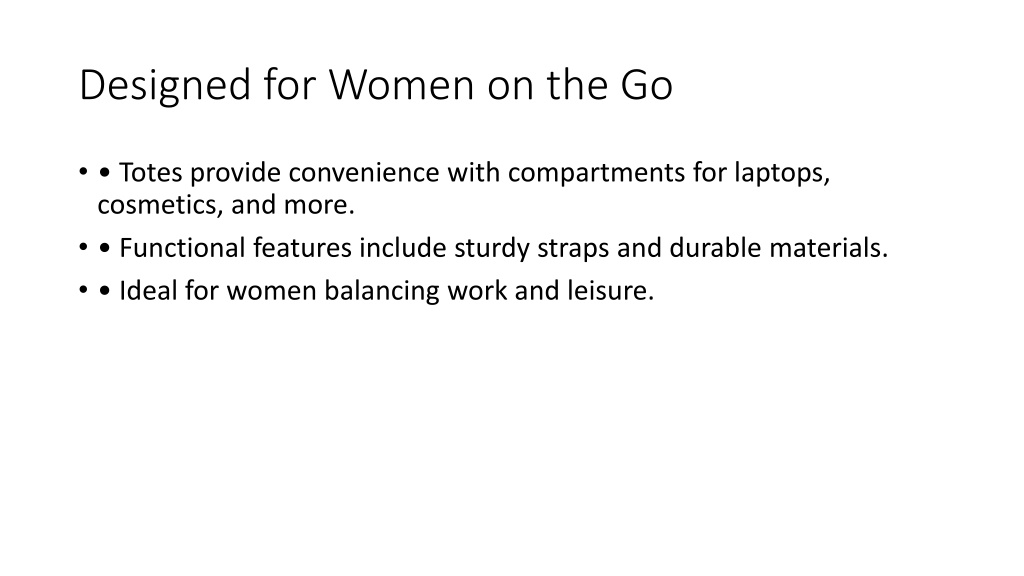 Designed for Women on the Go

• • Totes provide convenience with compartments for laptops, cosmetics, and more.
• • Functional features include sturdy straps and durable materials.
• • Ideal for women balancing work and leisure.